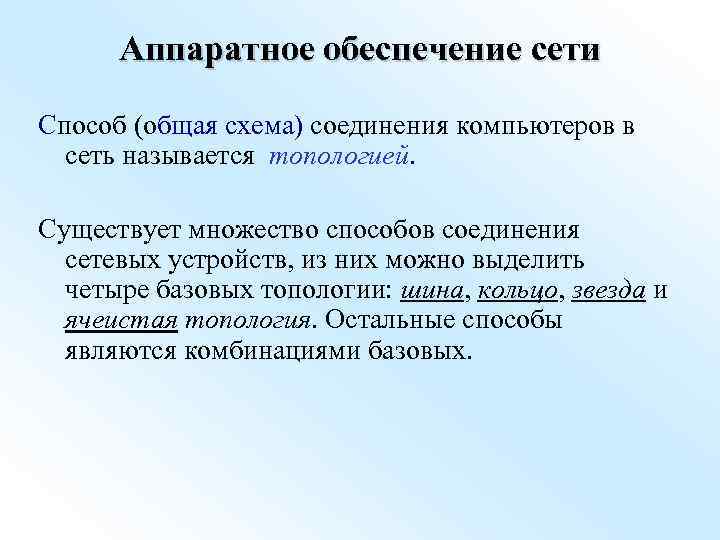 Аппаратное обеспечение сети

Способ (общая схема) соединения компьютеров в сеть называется топологией.

Существует множество способов соединения сетевых устройств, из них можно выделить четыре базовых топологии: шина, кольцо, звезда и ячеистая топология. Остальные способы являются комбинациями базовых.